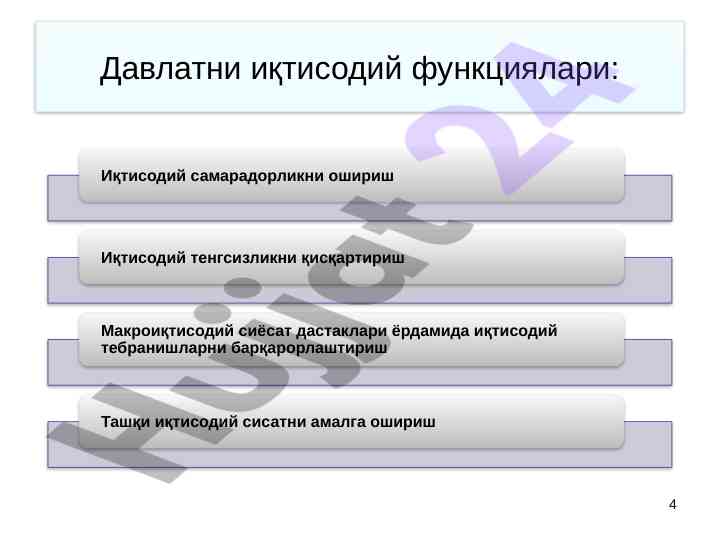 Давлатни иқтисодий функциялари:

Иқтисодий самарадорликни ошириш

Иқтисодий тенгсизликни қисқартириш

Макроиқтисодий сиёсат дастаклари ёрдамида иқтисодий тебранишларни барқарорлаштириш

Ташқи иқтисодий сисатни амалга ошириш

Hujjat 24

4